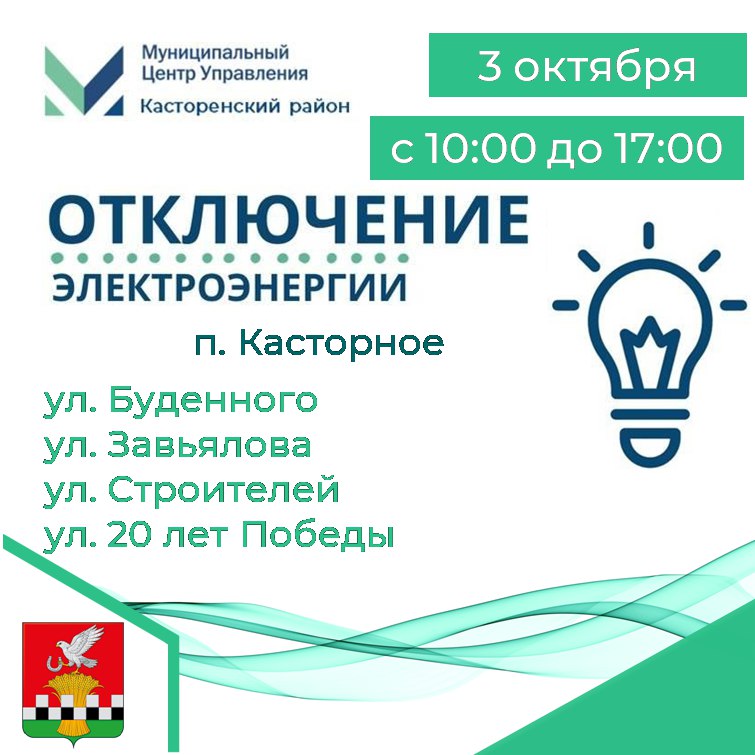 Муниципальный Центр Управления
Касторенский район

3 октября

с 10:00 до 17:00

ОТКЛЮЧЕНИЕ
ЭЛЕКТРОЭНЕРГИИ

п. Касторное

ул. Буденного
ул. Завьялова
ул. Строителей
ул. 20 лет Победы